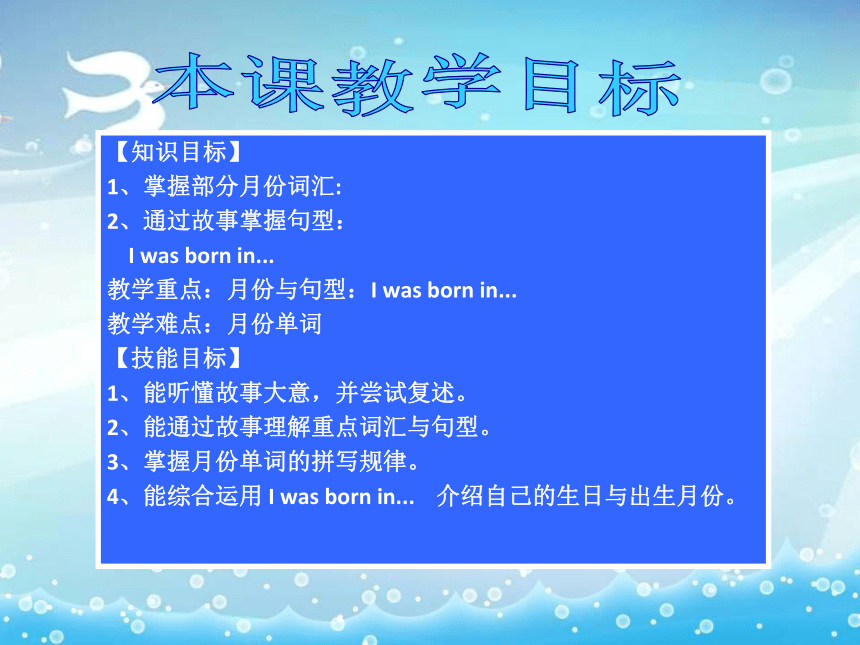 本课教学目标

【知识目标】
1、掌握部分月份词汇:
2、通过故事掌握句型：
I was born in...
教学重点：月份与句型：I was born in...
教学难点：月份单词
【技能目标】
1、能听懂故事大意，并尝试复述。
2、能通过故事理解重点词汇与句型。
3、掌握月份单词的拼写规律。
4、能综合运用 I was born in... 介绍自己的生日与出生月份。